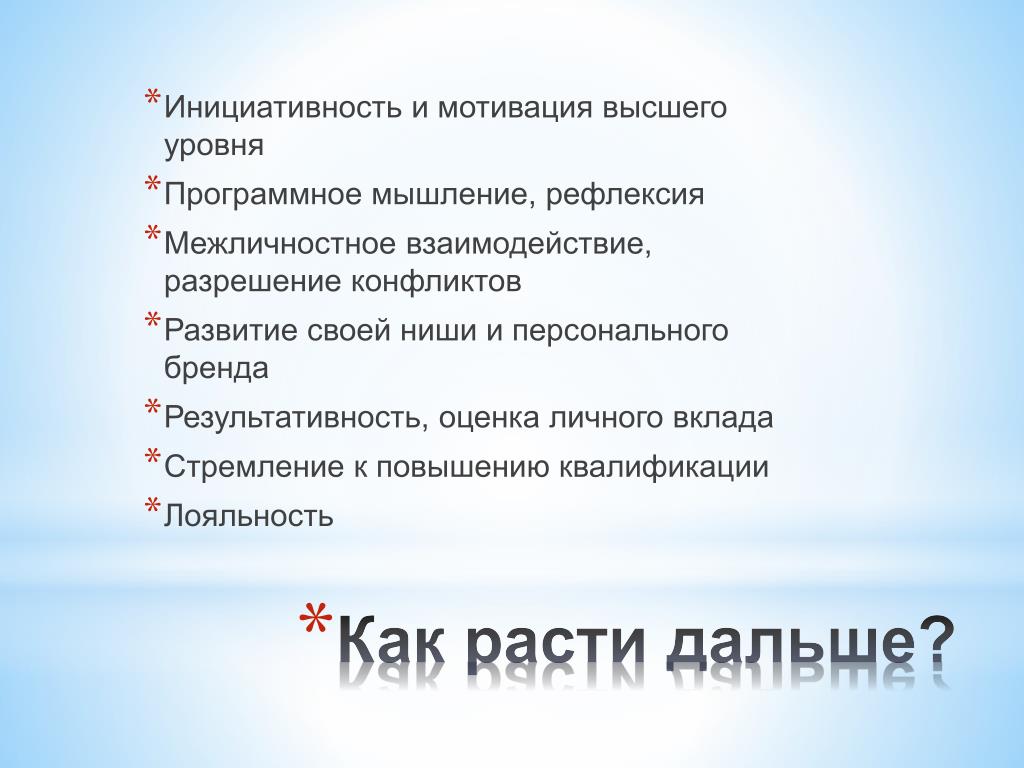 * Инициативность и мотивация высшего уровня
* Программное мышление, рефлексия
* Межличностное взаимодействие, разрешение конфликтов
* Развитие своей ниши и персонального бренда
* Результативность, оценка личного вклада
* Стремление к повышению квалификации
* Лояльность

* Как расти дальше?